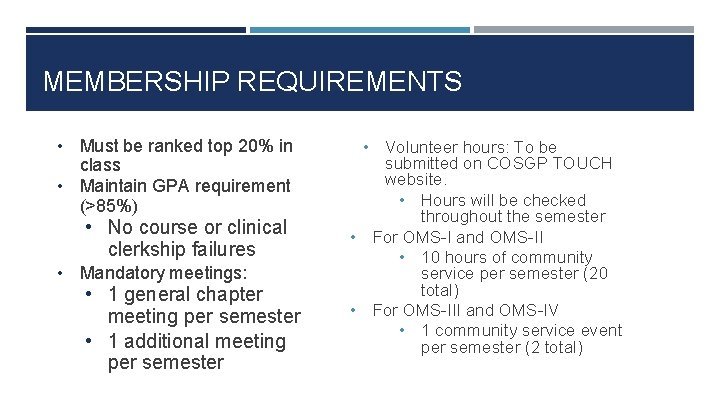 MEMBERSHIP REQUIREMENTS

• Must be ranked top 20% in class
• Maintain GPA requirement (>85%)
  • No course or clinical clerkship failures
• Mandatory meetings:
  • 1 general chapter meeting per semester
  • 1 additional meeting per semester

• Volunteer hours: To be submitted on COSGP TOUCH website.
  • Hours will be checked throughout the semester
• For OMS-I and OMS-II
  • 10 hours of community service per semester (20 total)
• For OMS-III and OMS-IV
  • 1 community service event per semester (2 total)